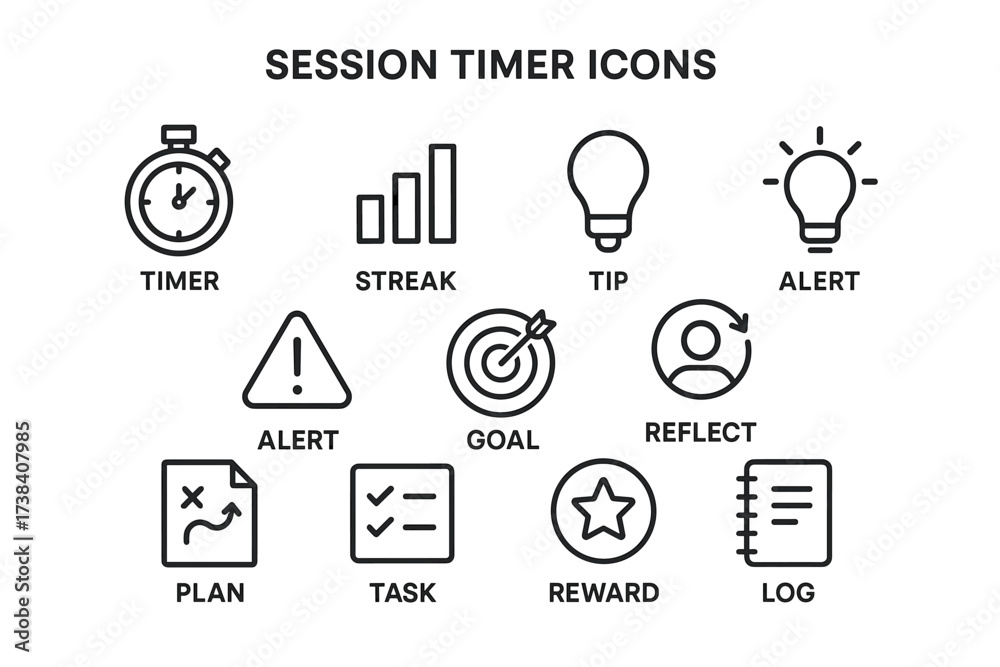 SESSION TIMER ICONS

TIMER

STREAK

TIP

ALERT

ALERT

GOAL

REFLECT

PLAN

TASK

REWARD

LOG

Adobe Stock | #1738407985